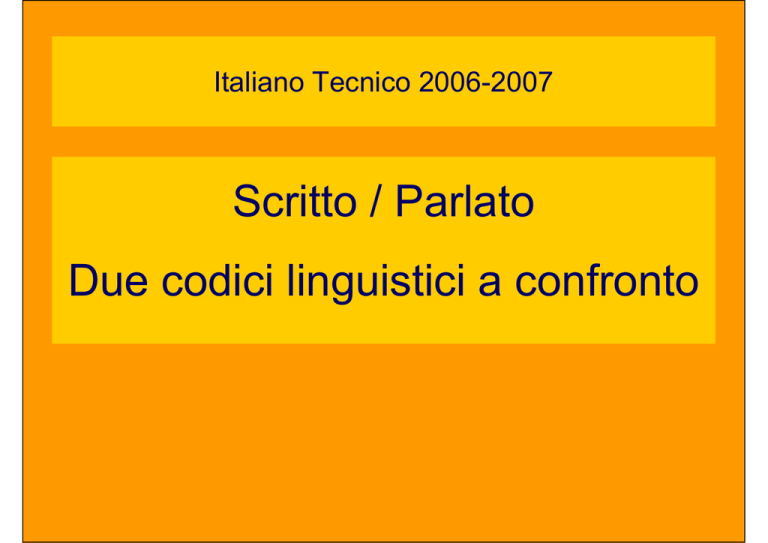 Italiano Tecnico 2006-2007

Scritto / Parlato

Due codici linguistici a confronto